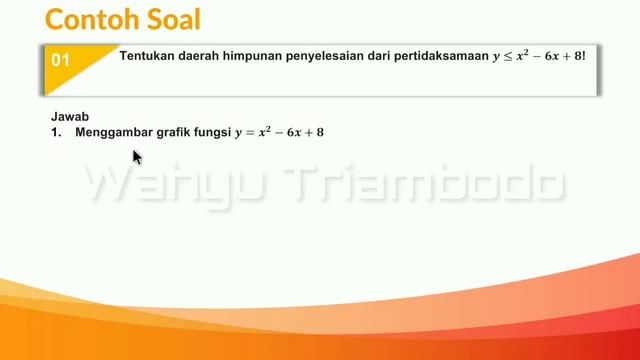 Contoh Soal

01

Tentukan daerah himpunan penyelesaian dari pertidaksamaan $y \leq x^2 - 6x + 8$!

Jawab

1. Menggambar grafik fungsi $y = x^2 - 6x + 8$

Wahyu Triambodo